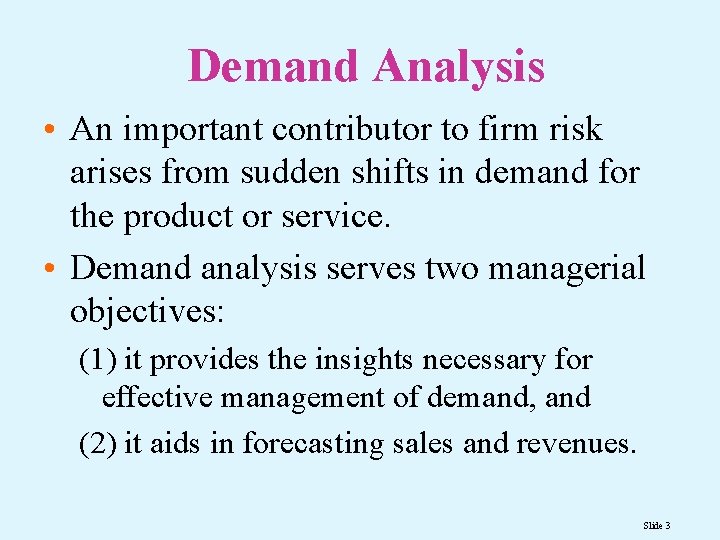 Demand Analysis

• An important contributor to firm risk arises from sudden shifts in demand for the product or service.

• Demand analysis serves two managerial objectives:

(1) it provides the insights necessary for effective management of demand, and

(2) it aids in forecasting sales and revenues.

Slide 3